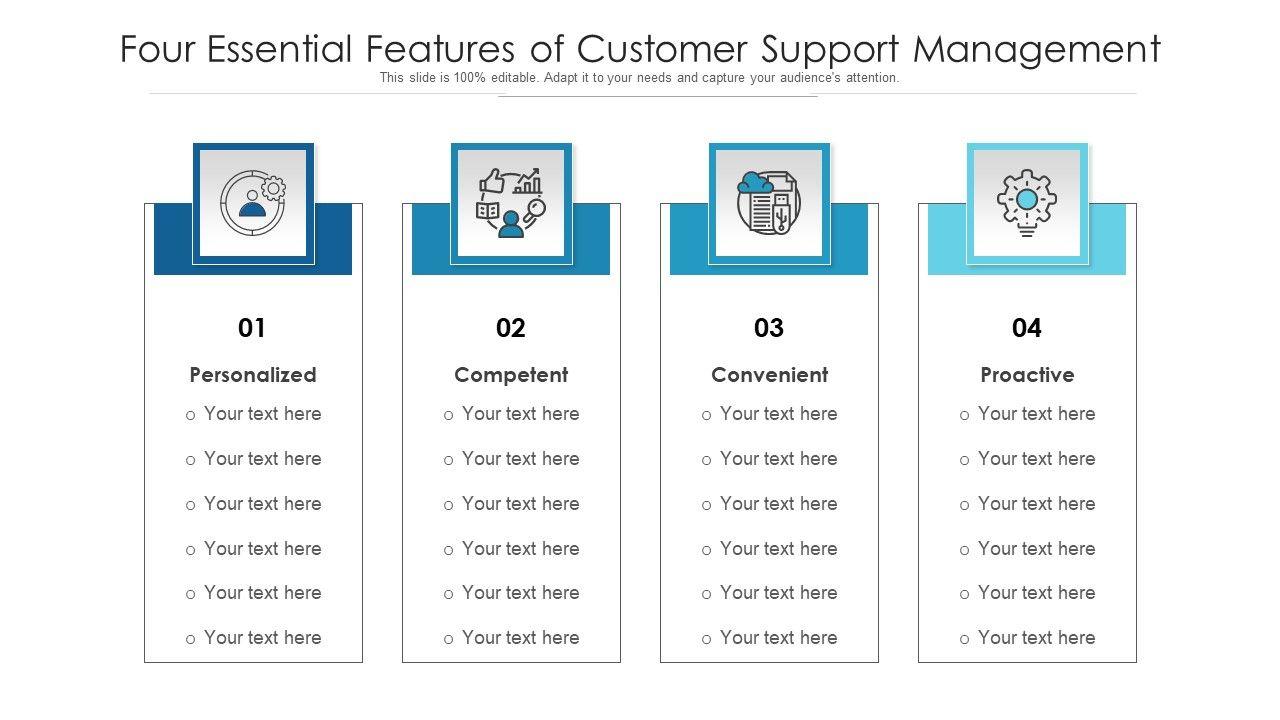 Four Essential Features of Customer Support Management
This slide is 100% editable. Adapt it to your needs and capture your audience's attention.

01
Personalized
o Your text here
o Your text here
o Your text here
o Your text here
o Your text here
o Your text here

02
Competent
o Your text here
o Your text here
o Your text here
o Your text here
o Your text here
o Your text here

03
Convenient
o Your text here
o Your text here
o Your text here
o Your text here
o Your text here
o Your text here

04
Proactive
o Your text here
o Your text here
o Your text here
o Your text here
o Your text here
o Your text here